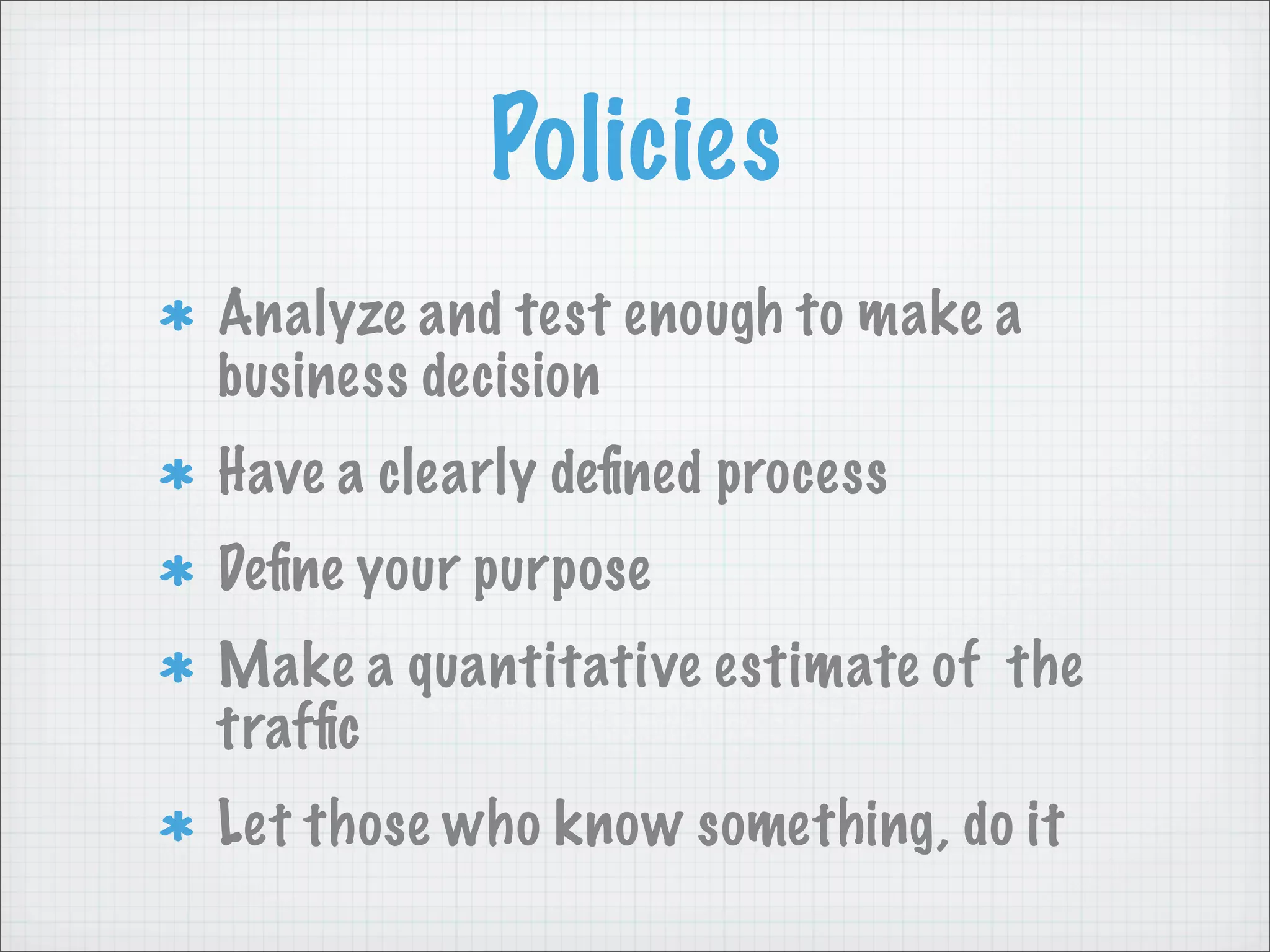 Policies

* Analyze and test enough to make a business decision
* Have a clearly defined process
* Define your purpose
* Make a quantitative estimate of the traffic
* Let those who know something, do it